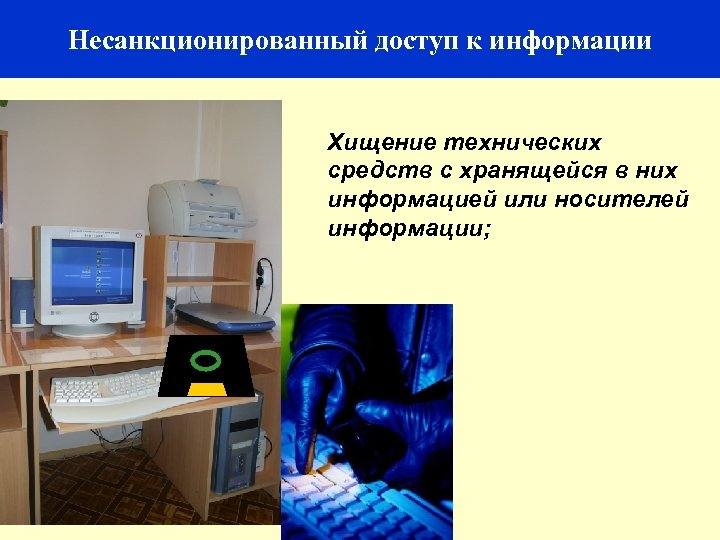 Несанкционированный доступ к информации

Хищение технических средств с хранящейся в них информацией или носителей информации;